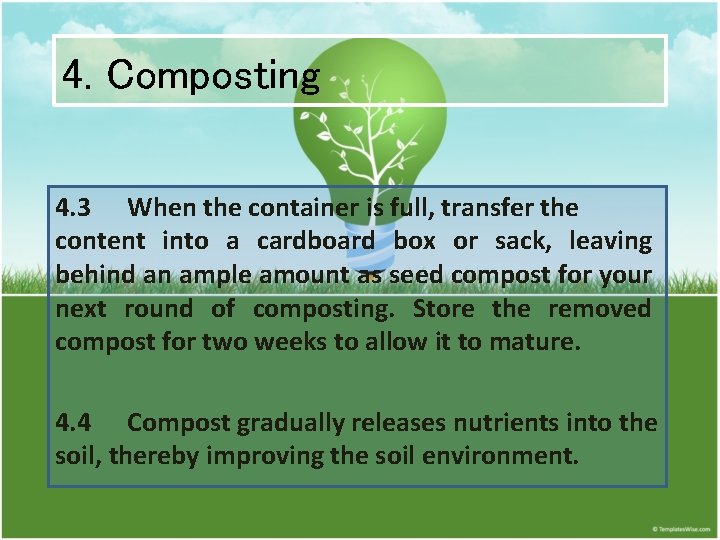 4. Composting

4.3 When the container is full, transfer the content into a cardboard box or sack, leaving behind an ample amount as seed compost for your next round of composting. Store the removed compost for two weeks to allow it to mature.

4.4 Compost gradually releases nutrients into the soil, thereby improving the soil environment.

© TemplatesWise.com